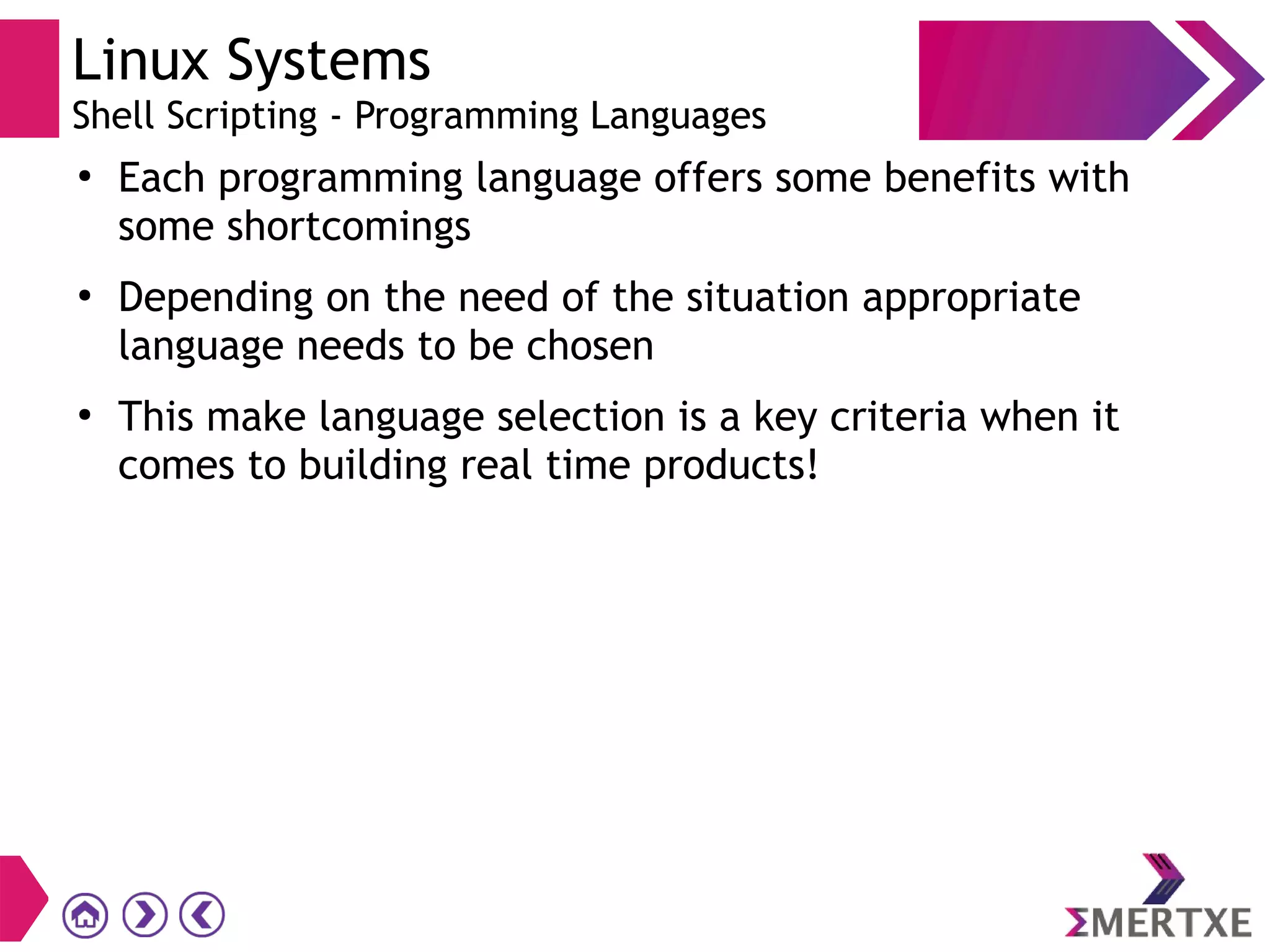 Linux Systems
Shell Scripting - Programming Languages

• Each programming language offers some benefits with some shortcomings

• Depending on the need of the situation appropriate language needs to be chosen

• This make language selection is a key criteria when it comes to building real time products!

ΣMERTXE